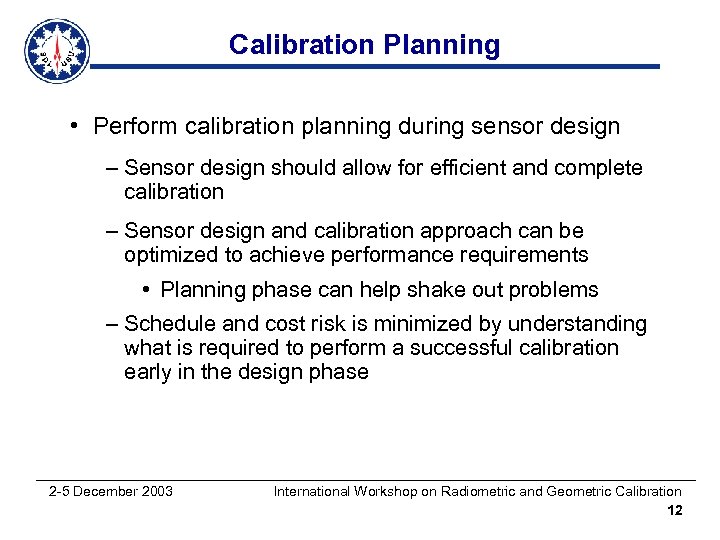 Calibration Planning

• Perform calibration planning during sensor design

– Sensor design should allow for efficient and complete calibration

– Sensor design and calibration approach can be optimized to achieve performance requirements

• Planning phase can help shake out problems

– Schedule and cost risk is minimized by understanding what is required to perform a successful calibration early in the design phase

2-5 December 2003

International Workshop on Radiometric and Geometric Calibration

12